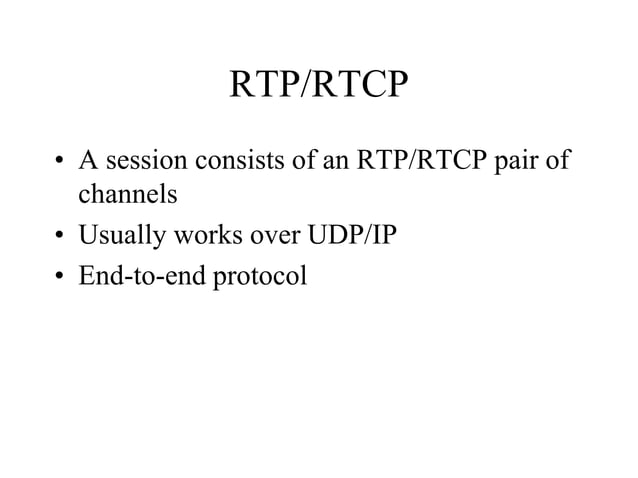 RTP/RTCP

• A session consists of an RTP/RTCP pair of channels
• Usually works over UDP/IP
• End-to-end protocol